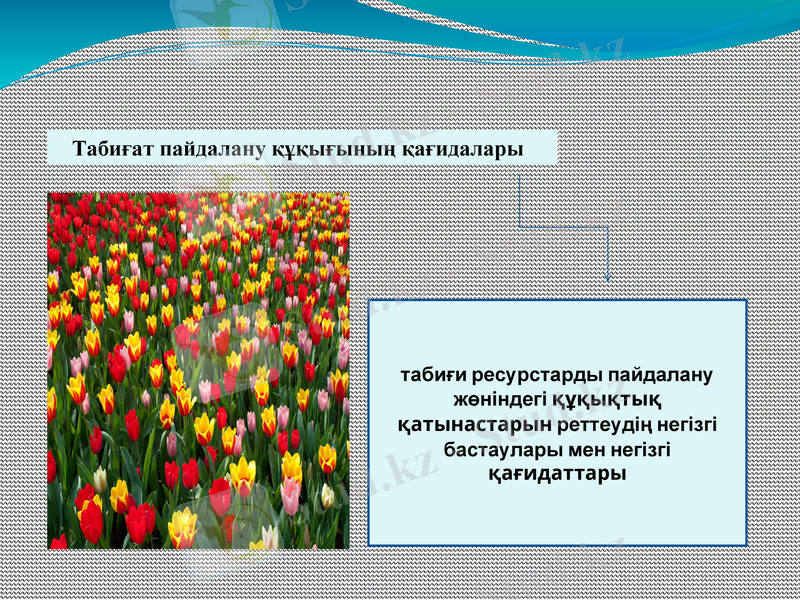 Табиғат пайдалану құқығының қағидалары

табиғи ресурстарды пайдалану жөніндегі құқықтық қатынастарын реттеудің негізгі бастаулары мен негізгі қағидаттары